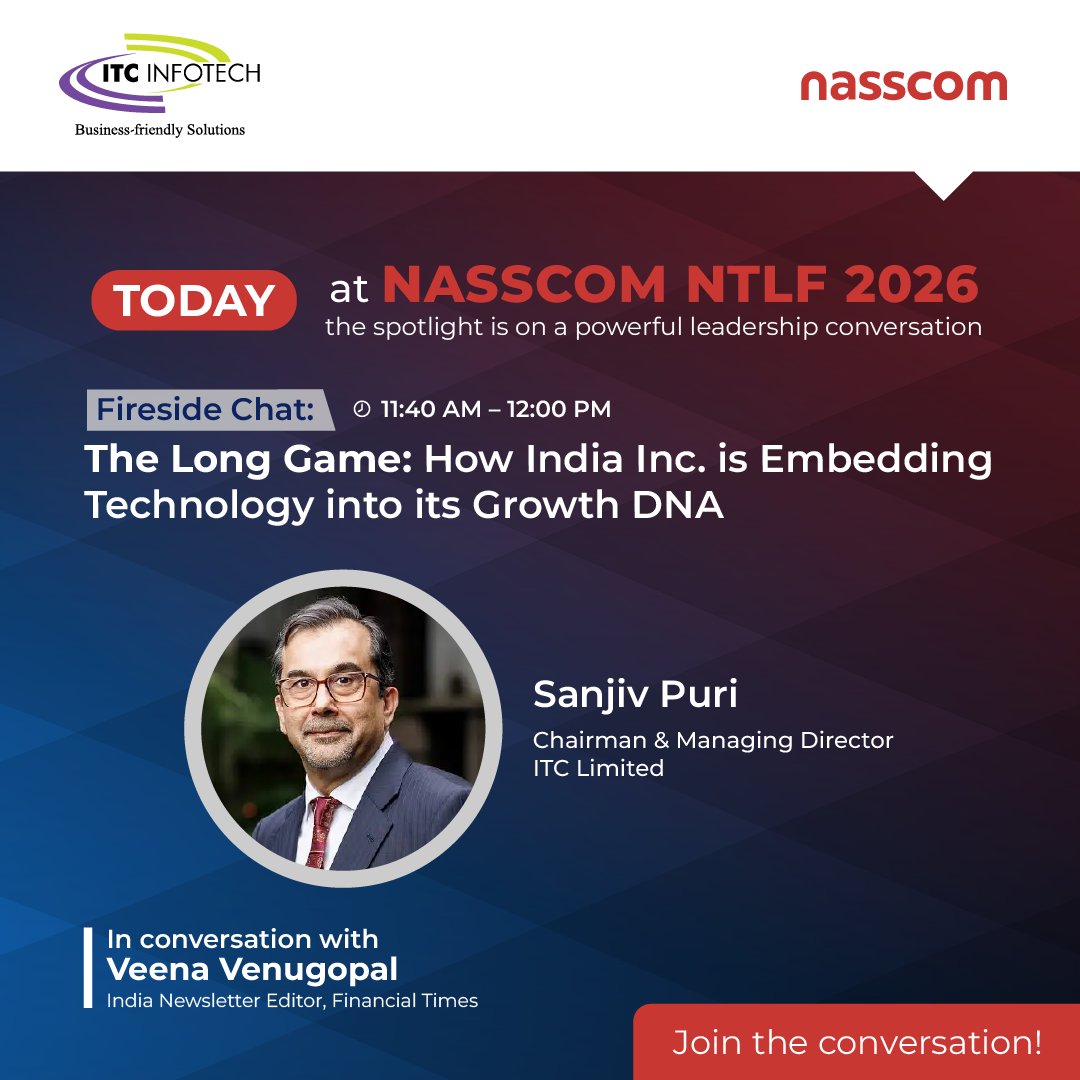 ITC INFOTECH
Business-friendly Solutions

nasscom

TODAY at NASSCOM NTLF 2026
the spotlight is on a powerful leadership conversation

Fireside Chat: 11:40 AM – 12:00 PM
The Long Game: How India Inc. is Embedding Technology into its Growth DNA

Sanjiv Puri
Chairman & Managing Director
ITC Limited

In conversation with
Veena Venugopal
India Newsletter Editor, Financial Times

Join the conversation!